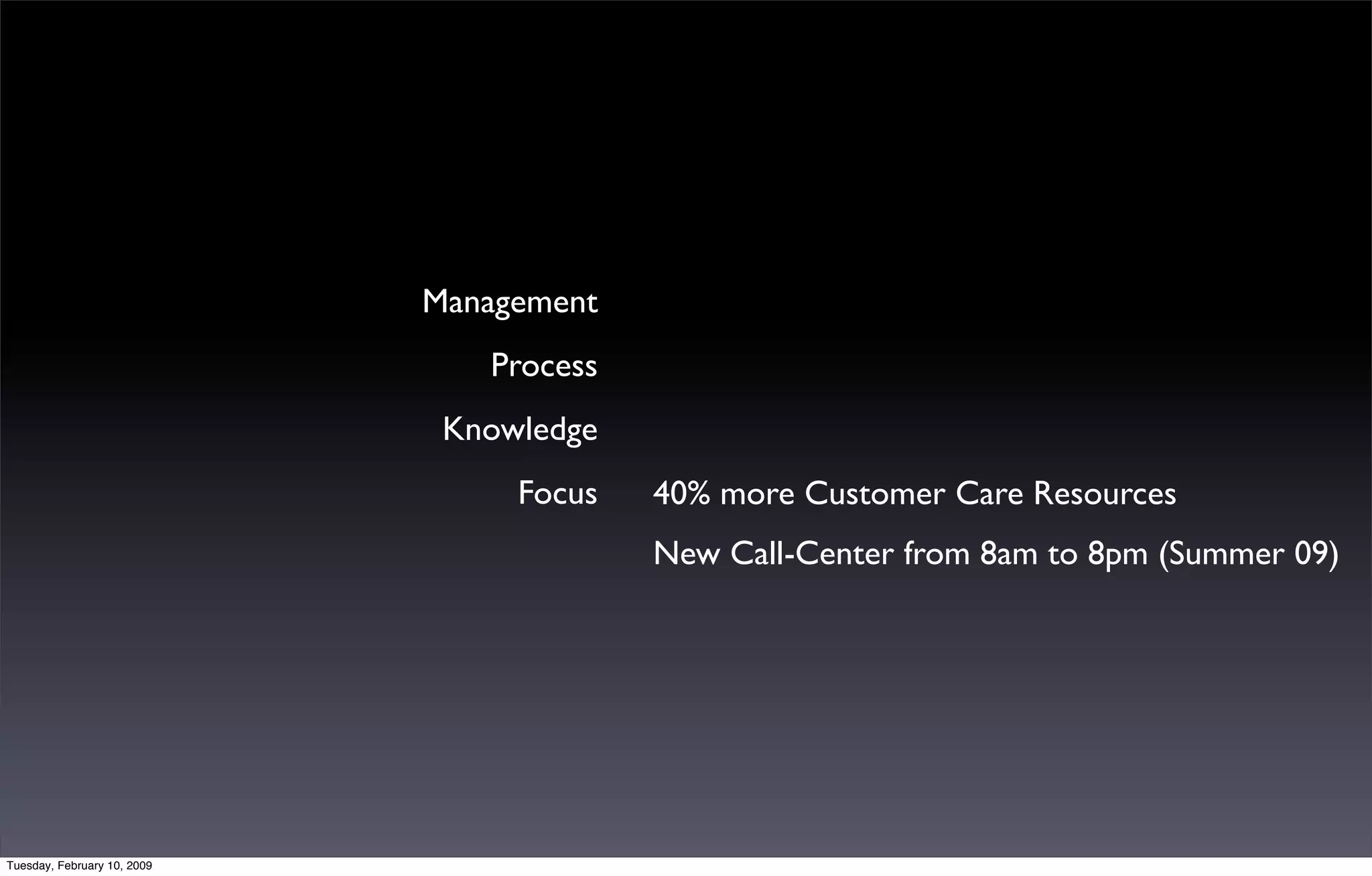 Management

Process

Knowledge

Focus 40% more Customer Care Resources

New Call-Center from 8am to 8pm (Summer 09)

Tuesday, February 10, 2009